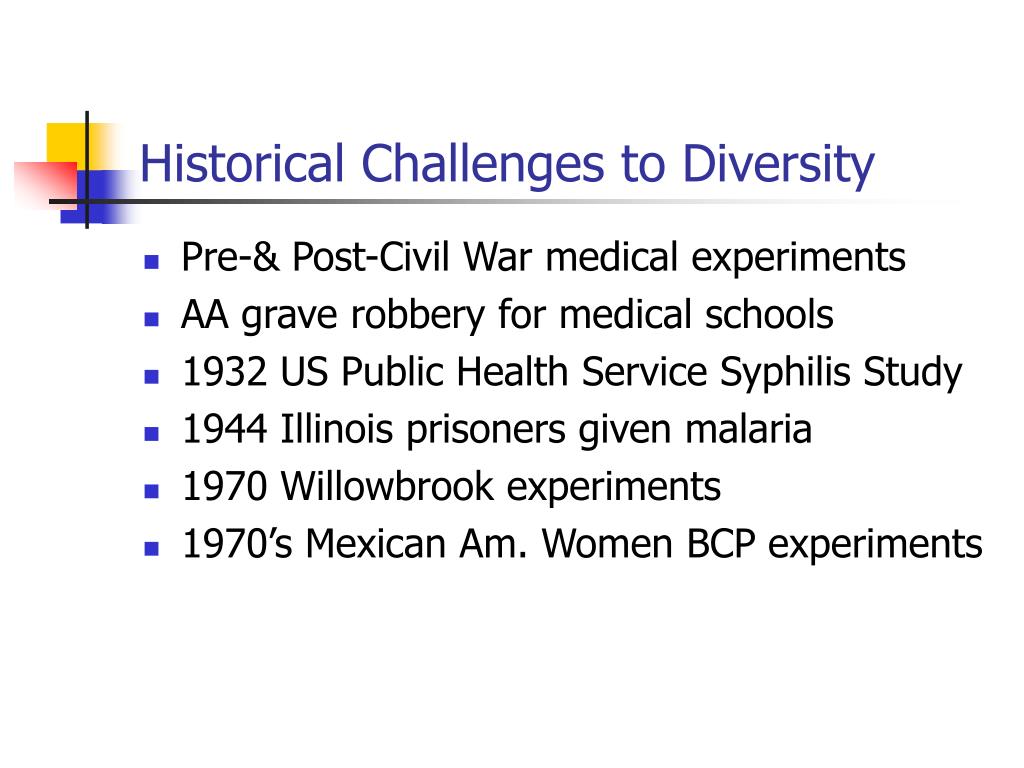 Historical Challenges to Diversity

- Pre-& Post-Civil War medical experiments
- AA grave robbery for medical schools
- 1932 US Public Health Service Syphilis Study
- 1944 Illinois prisoners given malaria
- 1970 Willowbrook experiments
- 1970’s Mexican Am. Women BCP experiments